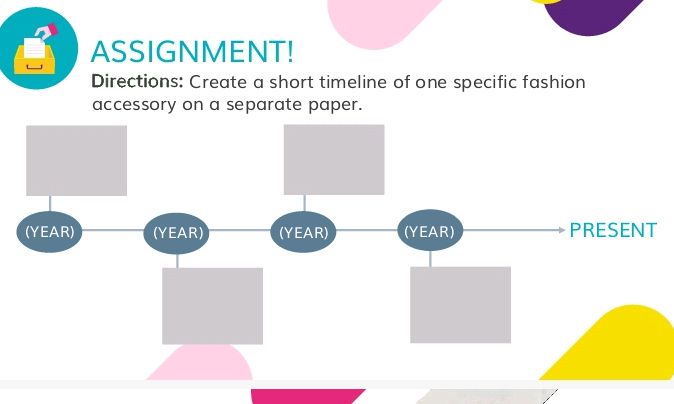 ASSIGNMENT!

Directions: Create a short timeline of one specific fashion accessory on a separate paper.

(YEAR)

(YEAR)

(YEAR)

(YEAR)

PRESENT